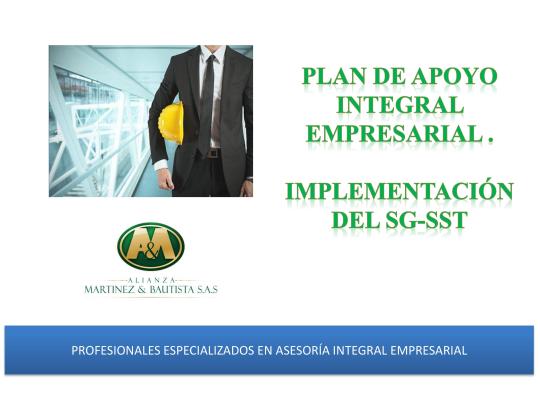 PLAN DE APOYO INTEGRAL EMPRESARIAL .

IMPLEMENTACIÓN DEL SG-SST

A&M

ALIANZA
MARTINEZ & BAUTISTA S.A.S

PROFESIONALES ESPECIALIZADOS EN ASESORÍA INTEGRAL EMPRESARIAL